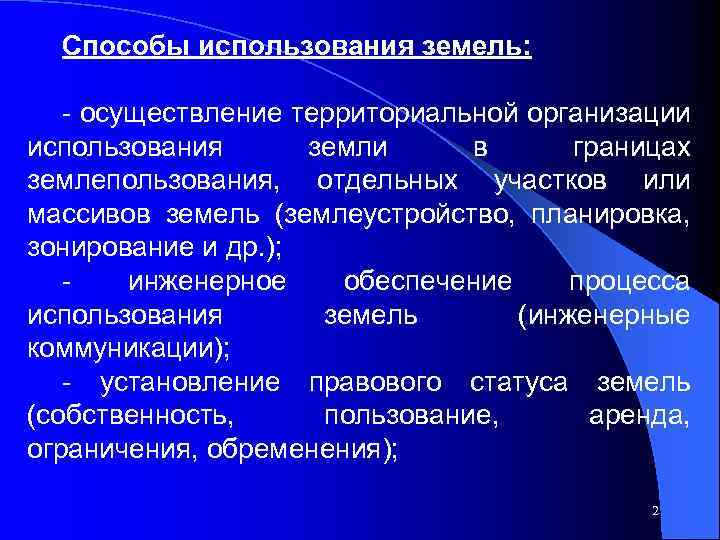 Способы использования земель:

- осуществление территориальной организации использования земли в границах землепользования, отдельных участков или массивов земель (землеустройство, планировка, зонирование и др.);

- инженерное обеспечение процесса использования земель (инженерные коммуникации);

- установление правового статуса земель (собственность, пользование, аренда, ограничения, обременения);

2